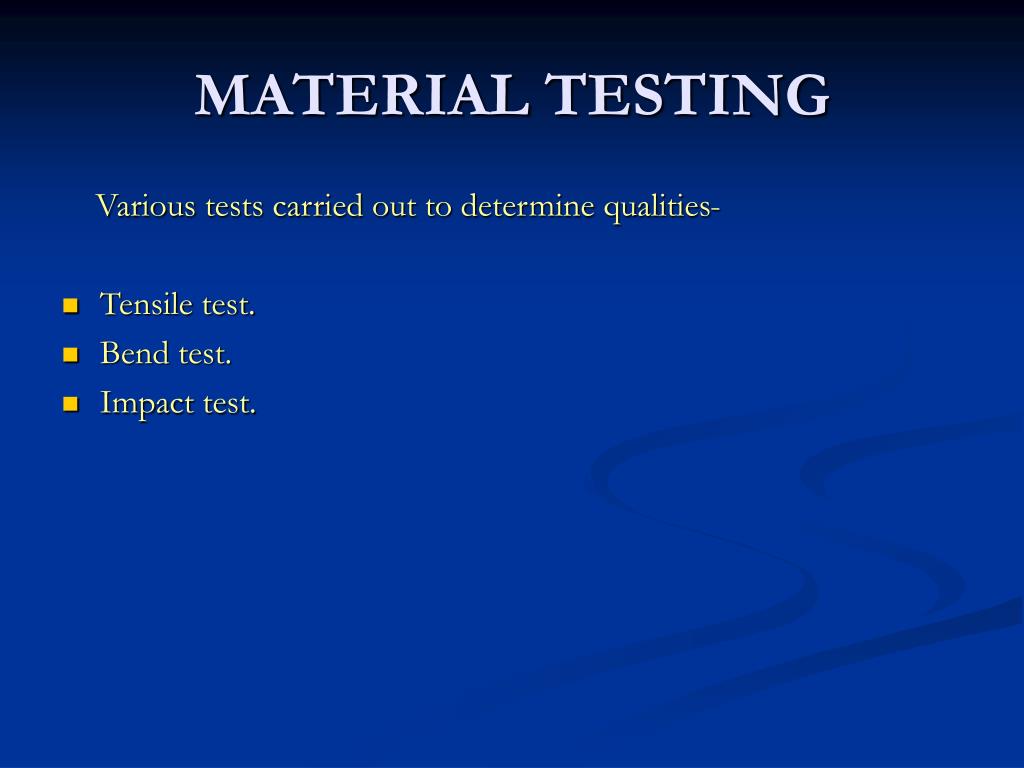 MATERIAL TESTING

Various tests carried out to determine qualities-

- Tensile test.
- Bend test.
- Impact test.